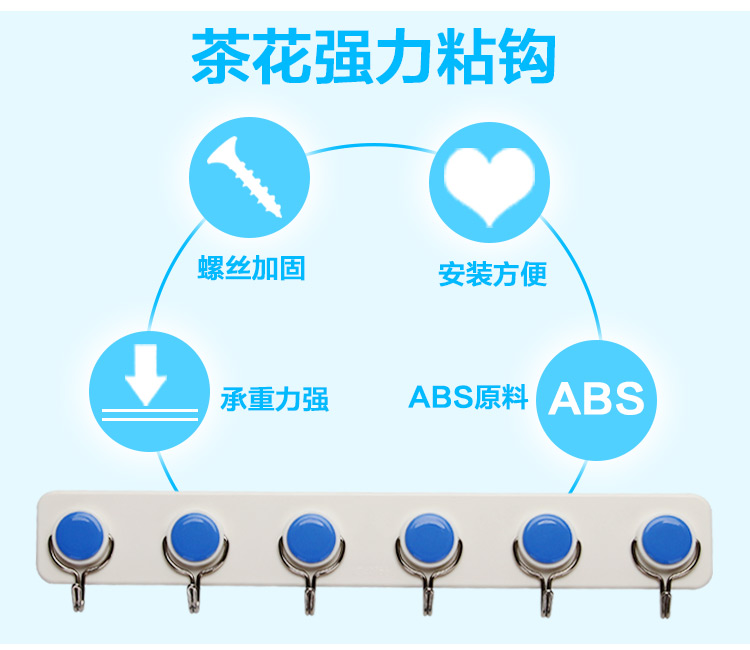 茶花强力粘钩

螺丝加固

安装方便

承重力强

ABS原料

ABS